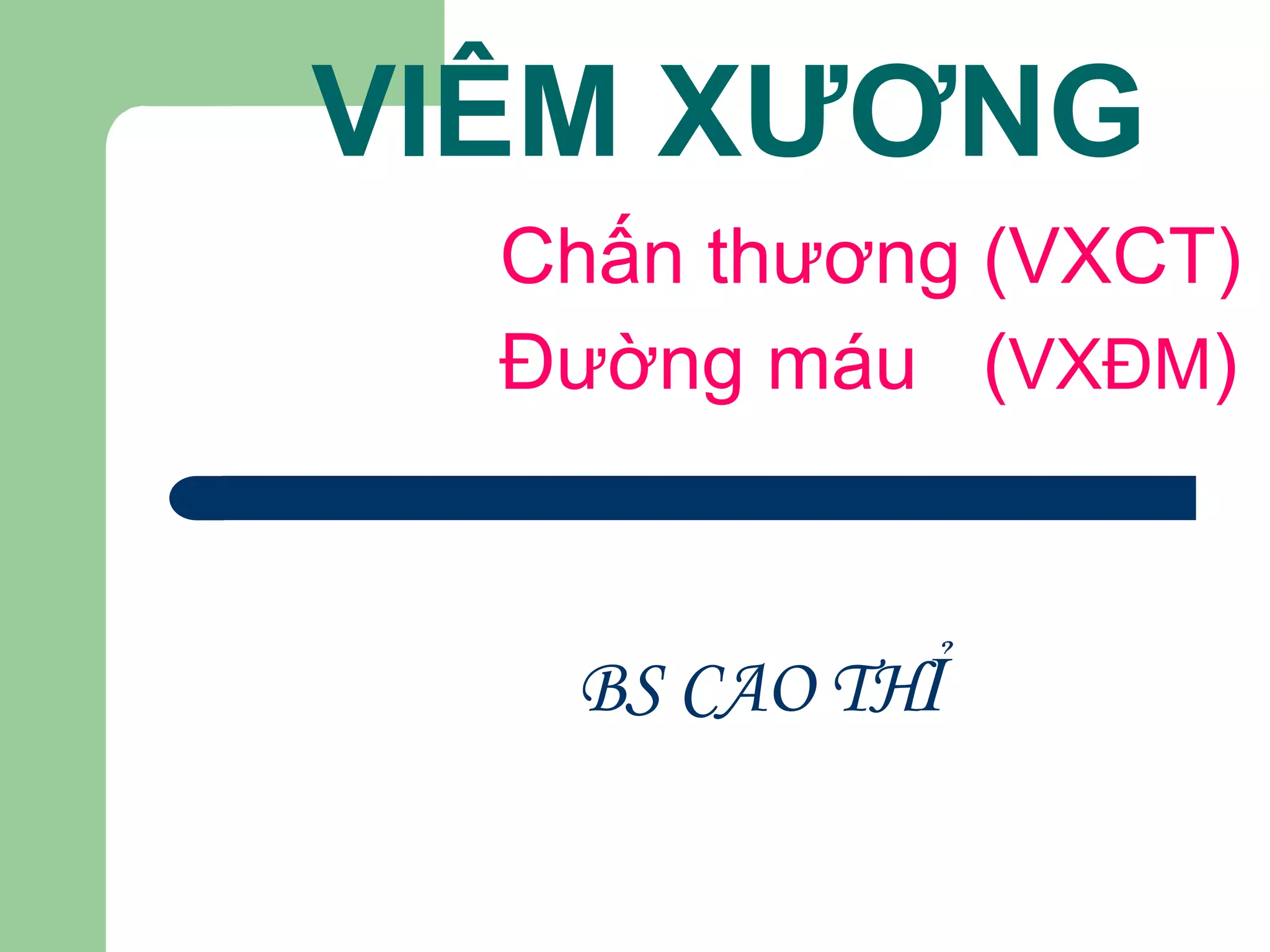 VIÊM XƯƠNG

Chấn thương (VXCT)
Đường máu (VXĐM)

BS CAO THỈ